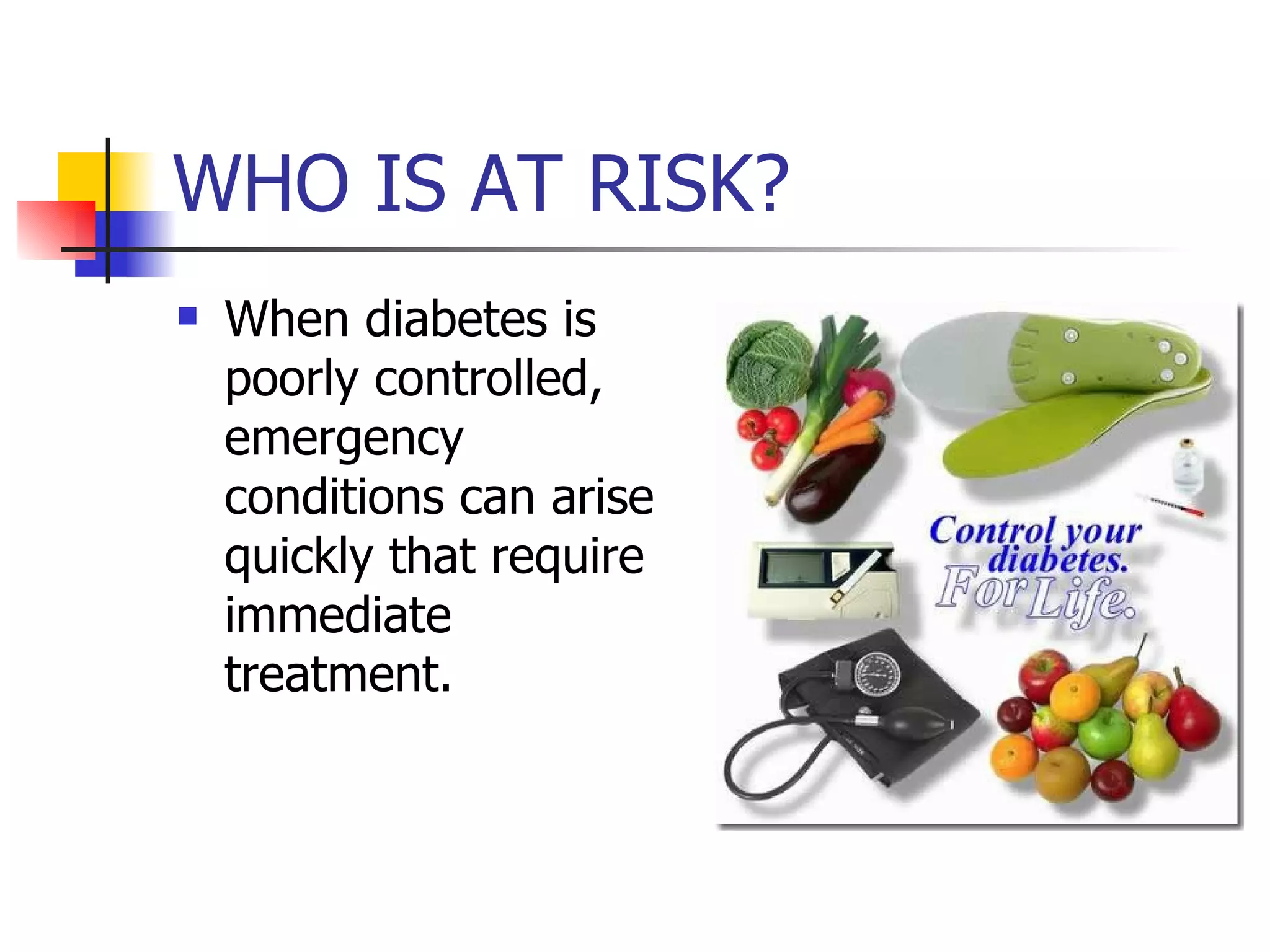 WHO IS AT RISK?

▪ When diabetes is poorly controlled, emergency conditions can arise quickly that require immediate treatment.

Control your diabetes. For Life.